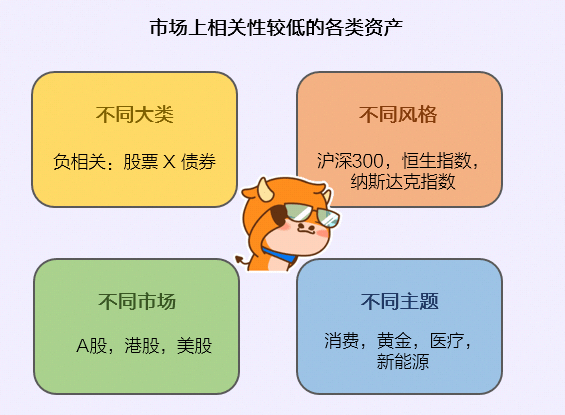 市场上相关性较低的各类资产

不同大类

负相关：股票 X 债券

不同风格

沪深300，恒生指数，纳斯达克指数

不同市场

A股，港股，美股

不同主题

消费，黄金，医疗，新能源